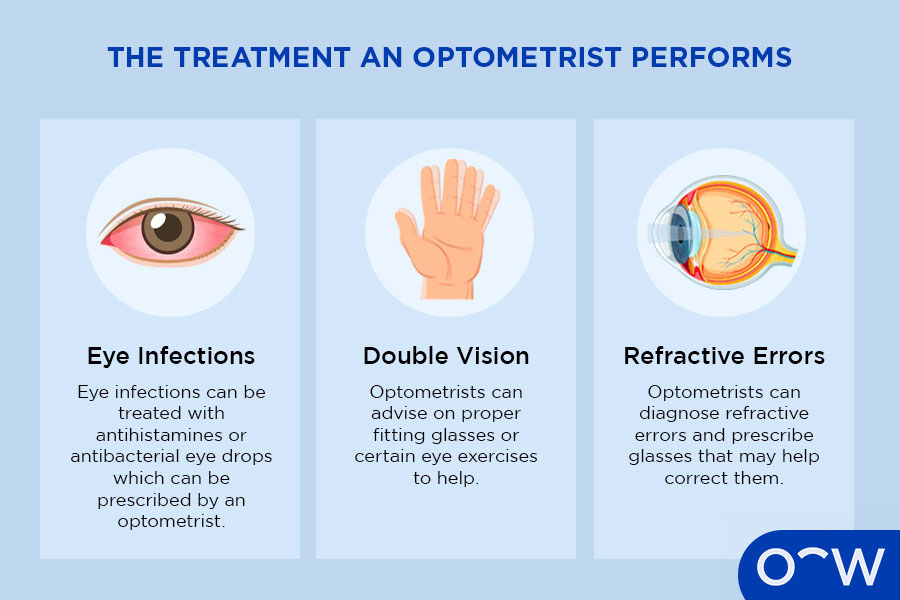 THE TREATMENT AN OPTOMETRIST PERFORMS

Eye Infections

Eye infections can be treated with antihistamines or antibacterial eye drops which can be prescribed by an optometrist.

Double Vision

Optometrists can advise on proper fitting glasses or certain eye exercises to help.

Refractive Errors

Optometrists can diagnose refractive errors and prescribe glasses that may help correct them.

OW